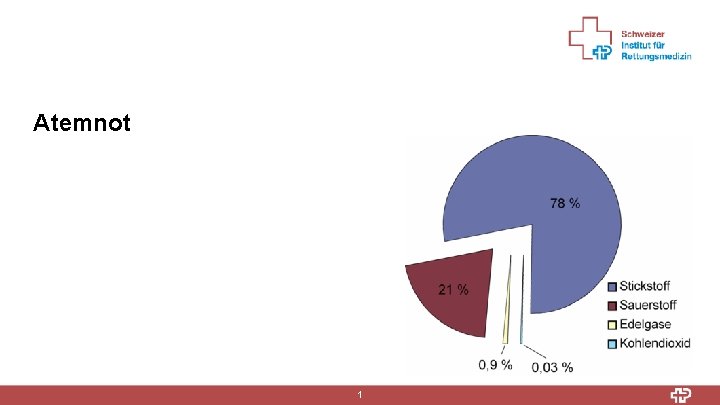 Schweizer Institut für Rettungsmedizin

Atemnot

78 %

21 %

0,9 %

0,03 %

Stickstoff
Sauerstoff
Edelgase
Kohlendioxid

1